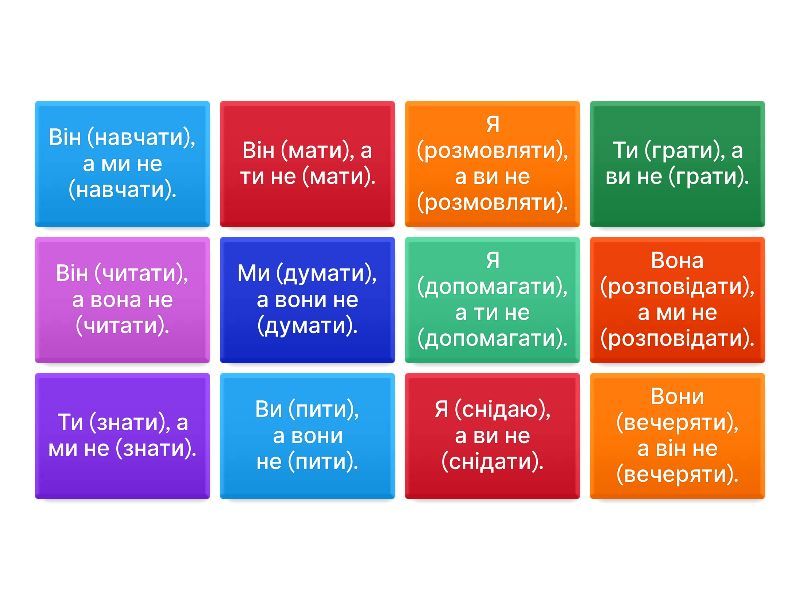 Він (навчати), а ми не (навчати).

Він (мати), а ти не (мати).

Я (розмовляти), а ви не (розмовляти).

Ти (грати), а ви не (грати).

Він (читати), а вона не (читати).

Ми (думати), а вони не (думати).

Я (допомагати), а ти не (допомагати).

Вона (розповідати), а ми не (розповідати).

Ти (знати), а ми не (знати).

Ви (пити), а вони не (пити).

Я (снідаю), а ви не (снідати).

Вони (вечеряти), а він не (вечеряти).